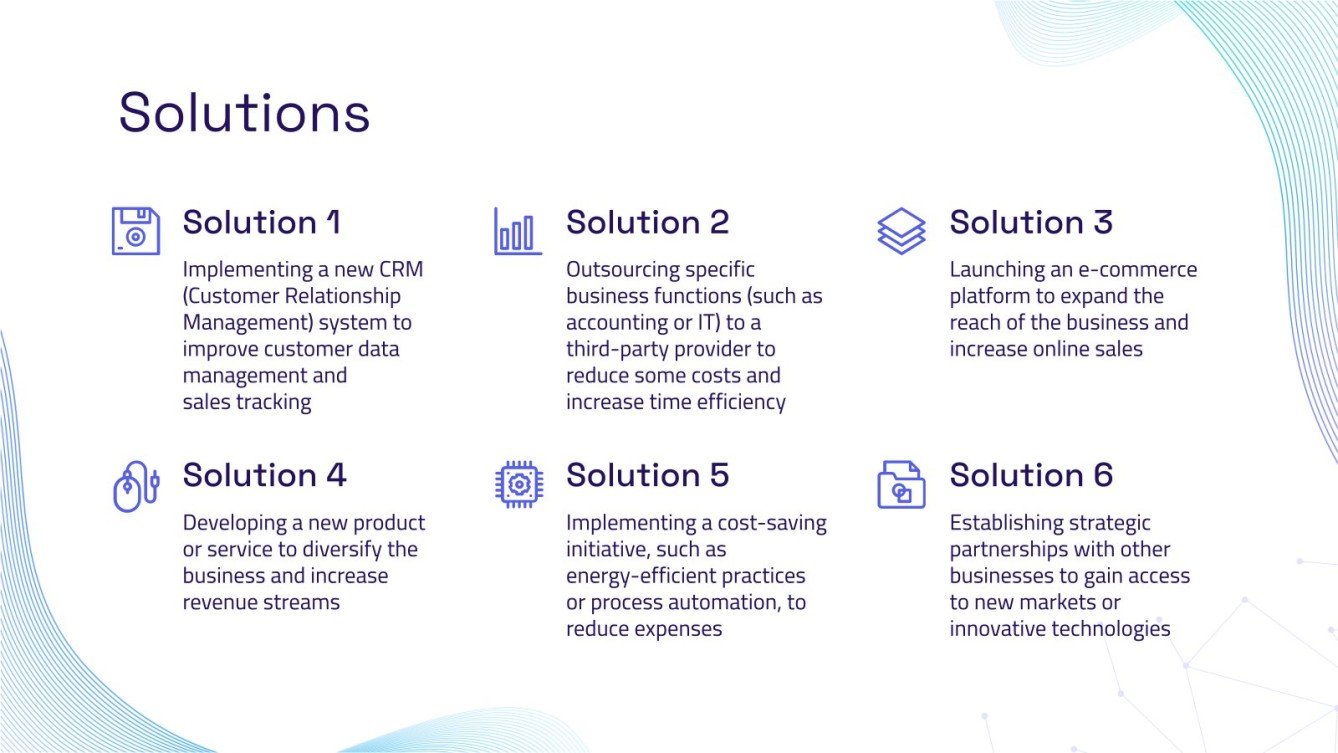 Solutions

Solution 1

Implementing a new CRM (Customer Relationship Management) system to improve customer data management and sales tracking

Solution 2

Outsourcing specific business functions (such as accounting or IT) to a third-party provider to reduce some costs and increase time efficiency

Solution 3

Launching an e-commerce platform to expand the reach of the business and increase online sales

Solution 4

Developing a new product or service to diversify the business and increase revenue streams

Solution 5

Implementing a cost-saving initiative, such as energy-efficient practices or process automation, to reduce expenses

Solution 6

Establishing strategic partnerships with other businesses to gain access to new markets or innovative technologies